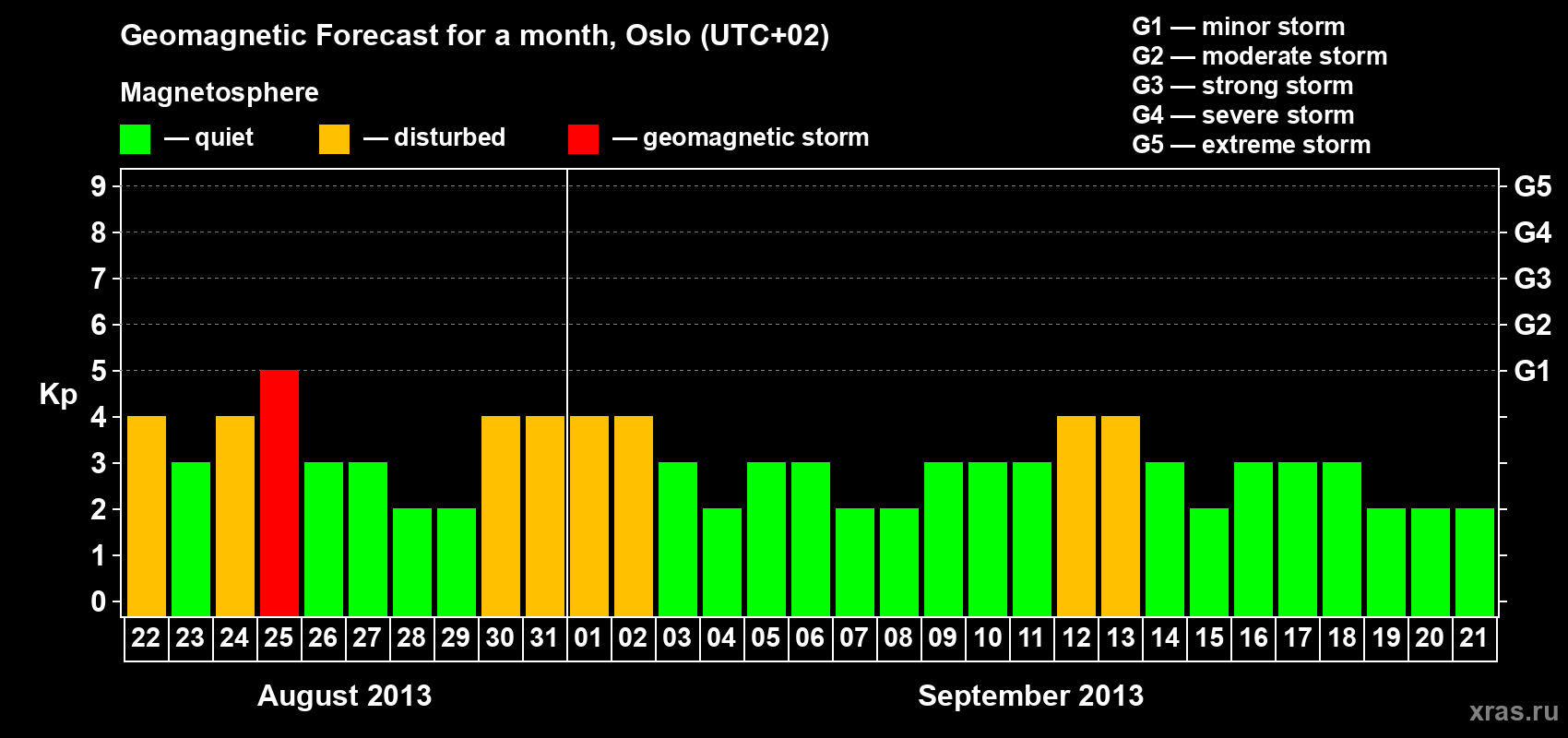 Geomagnetic Forecast for a month, Oslo (UTC+02)

Magnetosphere

— quiet — disturbed — geomagnetic storm

G1 — minor storm
G2 — moderate storm
G3 — strong storm
G4 — severe storm
G5 — extreme storm

Kp

9
8
7
6
5
4
3
2
1
0

G5
G4
G3
G2
G1

22 23 24 25 26 27 28 29 30 31 01 02 03 04 05 06 07 08 09 10 11 12 13 14 15 16 17 18 19 20 21

August 2013

September 2013

xras.ru